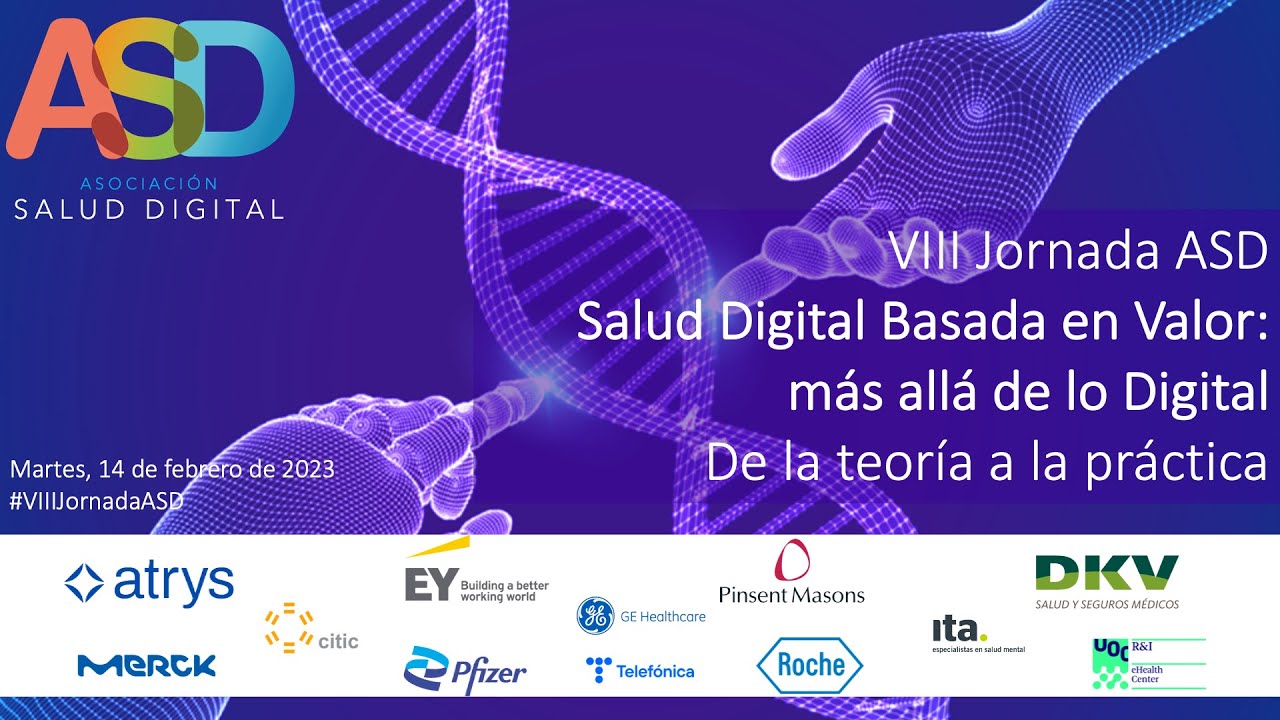 ASD
ASOCIACIÓN
SALUD DIGITAL

VIII Jornada ASD
Salud Digital Basada en Valor:
más allá de lo Digital
De la teoría a la práctica

Martes, 14 de febrero de 2023
#VIIIJornadaASD

atrys
MERCK
citic
EY Building a better working world
Pfizer
GE Healthcare
Telefónica
Pinsent Masons
Roche
ita. especialistas en salud mental
DKV SALUD Y SEGUROS MÉDICOS
UOC R&I eHealth Center